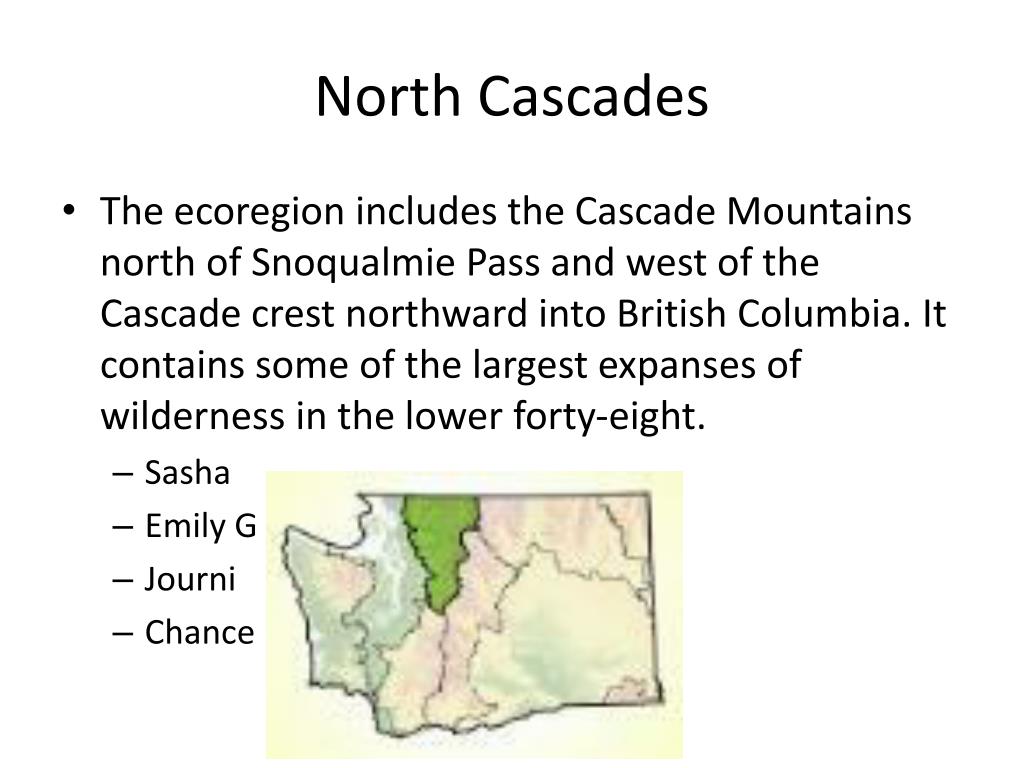 North Cascades

• The ecoregion includes the Cascade Mountains north of Snoqualmie Pass and west of the Cascade crest northward into British Columbia. It contains some of the largest expanses of wilderness in the lower forty-eight.
– Sasha
– Emily G
– Journi
– Chance